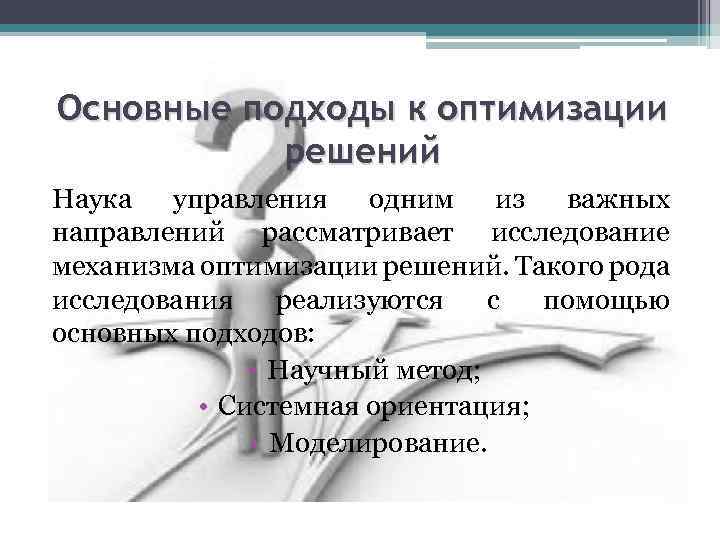 Основные подходы к оптимизации решений

Наука управления одним из важных направлений рассматривает исследование механизма оптимизации решений. Такого рода исследования реализуются с помощью основных подходов:

• Научный метод;
• Системная ориентация;
• Моделирование.